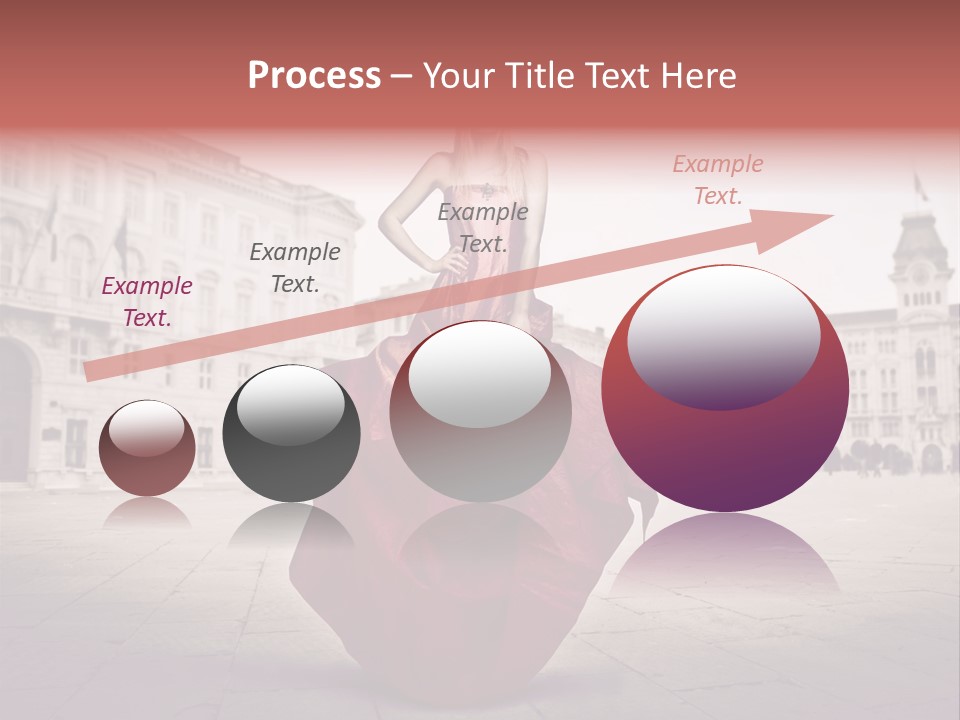 Process – Your Title Text Here

Example Text.

Example Text.

Example Text.

Example Text.